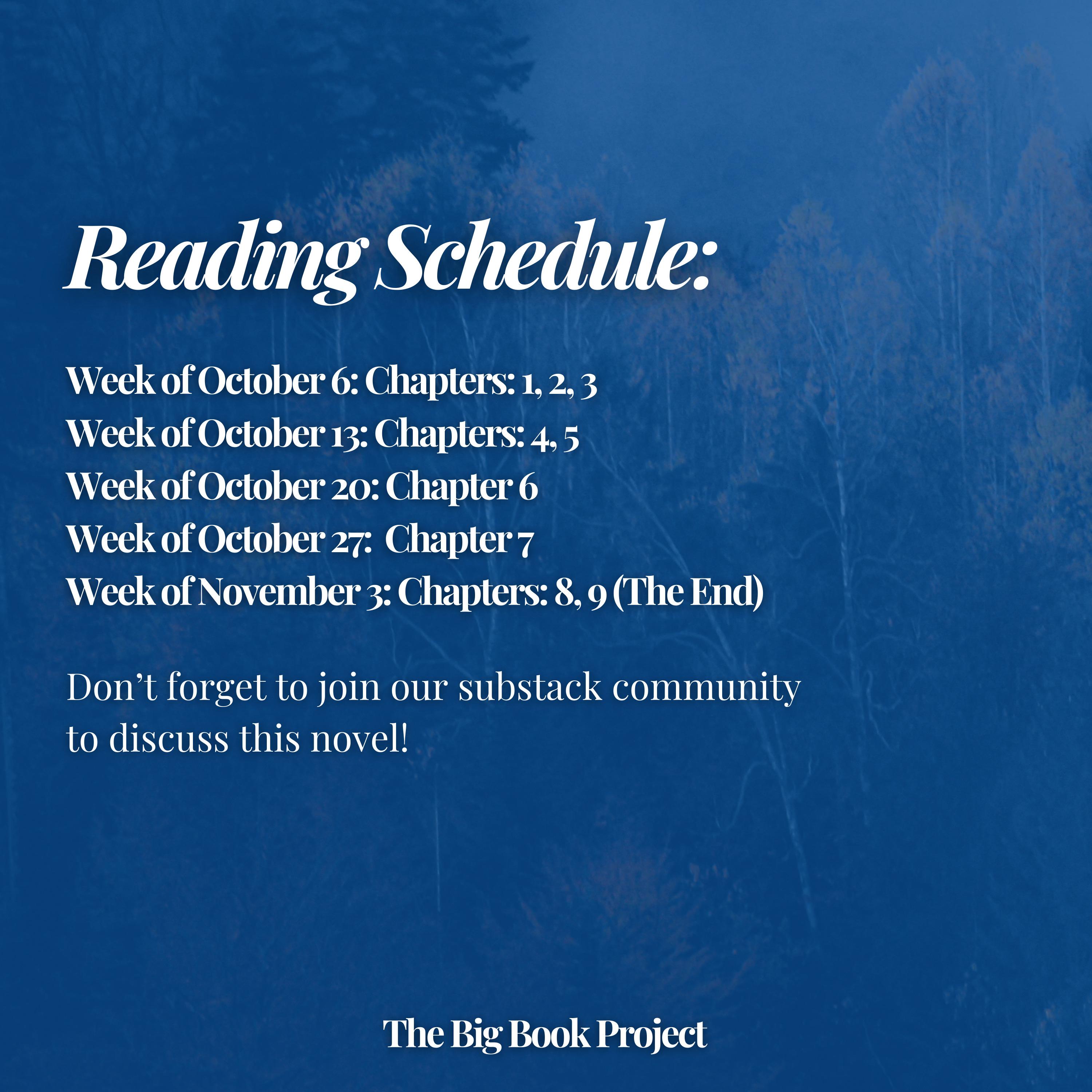 Reading Schedule:

Week of October 6: Chapters: 1, 2, 3
Week of October 13: Chapters: 4, 5
Week of October 20: Chapter 6
Week of October 27:  Chapter 7
Week of November 3: Chapters: 8, 9 (The End)

Don’t forget to join our substack community to discuss this novel!

The Big Book Project